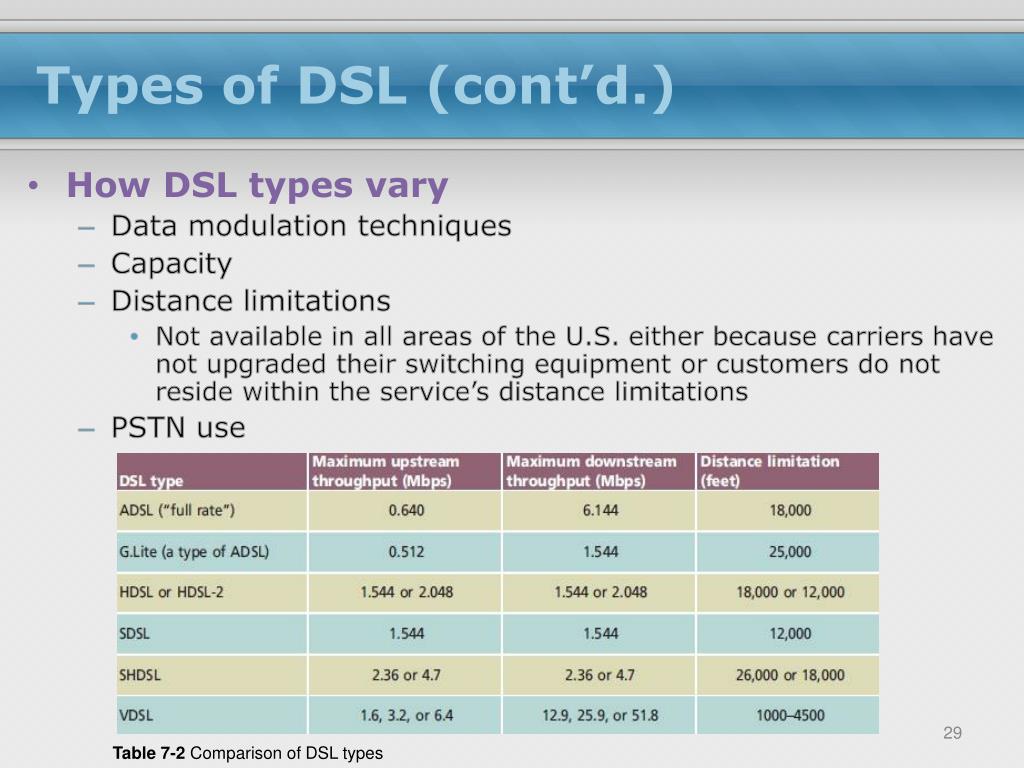 Types of DSL (cont’d.)

• How DSL types vary
– Data modulation techniques
– Capacity
– Distance limitations
• Not available in all areas of the U.S. either because carriers have not upgraded their switching equipment or customers do not reside within the service’s distance limitations
– PSTN use

| DSL type | Maximum upstream throughput (Mbps) | Maximum downstream throughput (Mbps) | Distance limitation (feet) |
|---|---|---|---|
| ADSL (“full rate”) | 0.640 | 6.144 | 18,000 |
| G.Lite (a type of ADSL) | 0.512 | 1.544 | 25,000 |
| HDSL or HDSL-2 | 1.544 or 2.048 | 1.544 or 2.048 | 18,000 or 12,000 |
| SDSL | 1.544 | 1.544 | 12,000 |
| SHDSL | 2.36 or 4.7 | 2.36 or 4.7 | 26,000 or 18,000 |
| VDSL | 1.6, 3.2, or 6.4 | 12.9, 25.9, or 51.8 | 1000–4500 |

Table 7-2 Comparison of DSL types

29